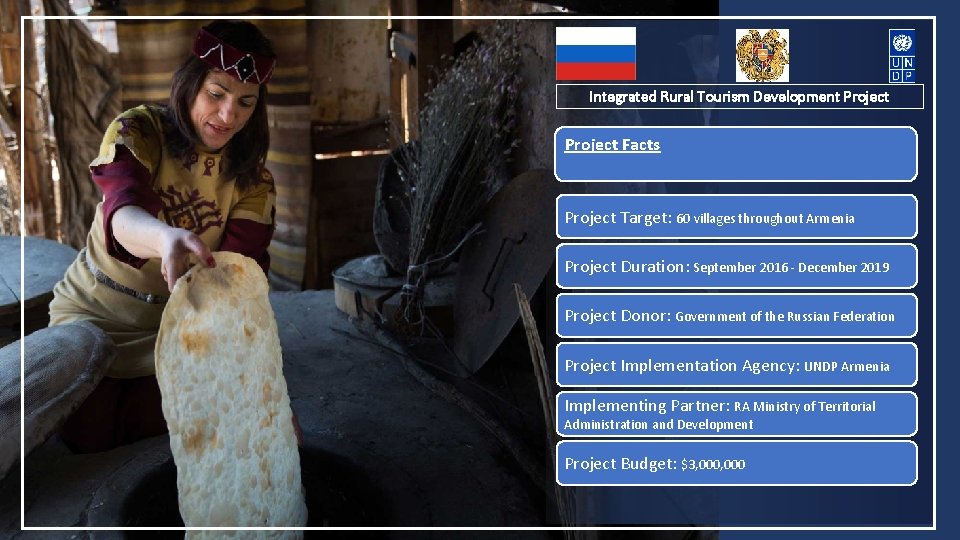 U N D P

Integrated Rural Tourism Development Project

Project Facts

Project Target: 60 villages throughout Armenia

Project Duration: September 2016 - December 2019

Project Donor: Government of the Russian Federation

Project Implementation Agency: UNDP Armenia

Implementing Partner: RA Ministry of Territorial Administration and Development

Project Budget: $3,000,000